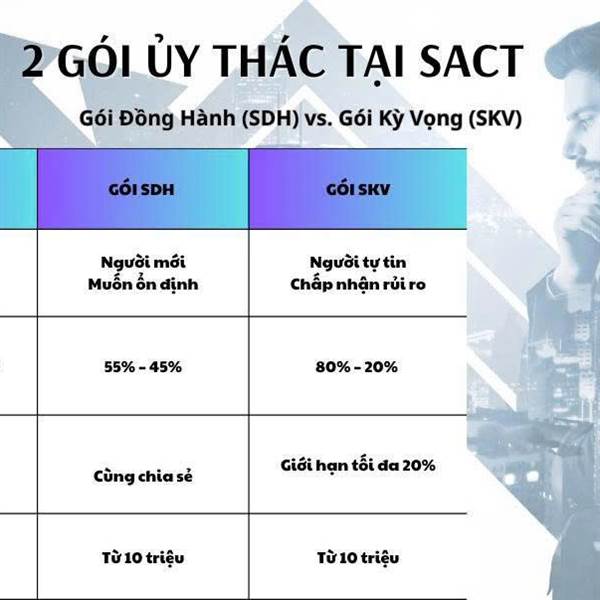 2 GÓI ỦY THÁC TẠI SACT

Gói Đồng Hành (SDH) vs. Gói Kỳ Vọng (SKV)

| | GÓI SDH | GÓI SKV |
|---|---|---|
| | Người mới Muốn ổn định | Người tự tin Chấp nhận rủi ro |
| | 55% - 45% | 80% - 20% |
| | Cùng chia sẻ | Giới hạn tối đa 20% |
| | Từ 10 triệu | Từ 10 triệu |